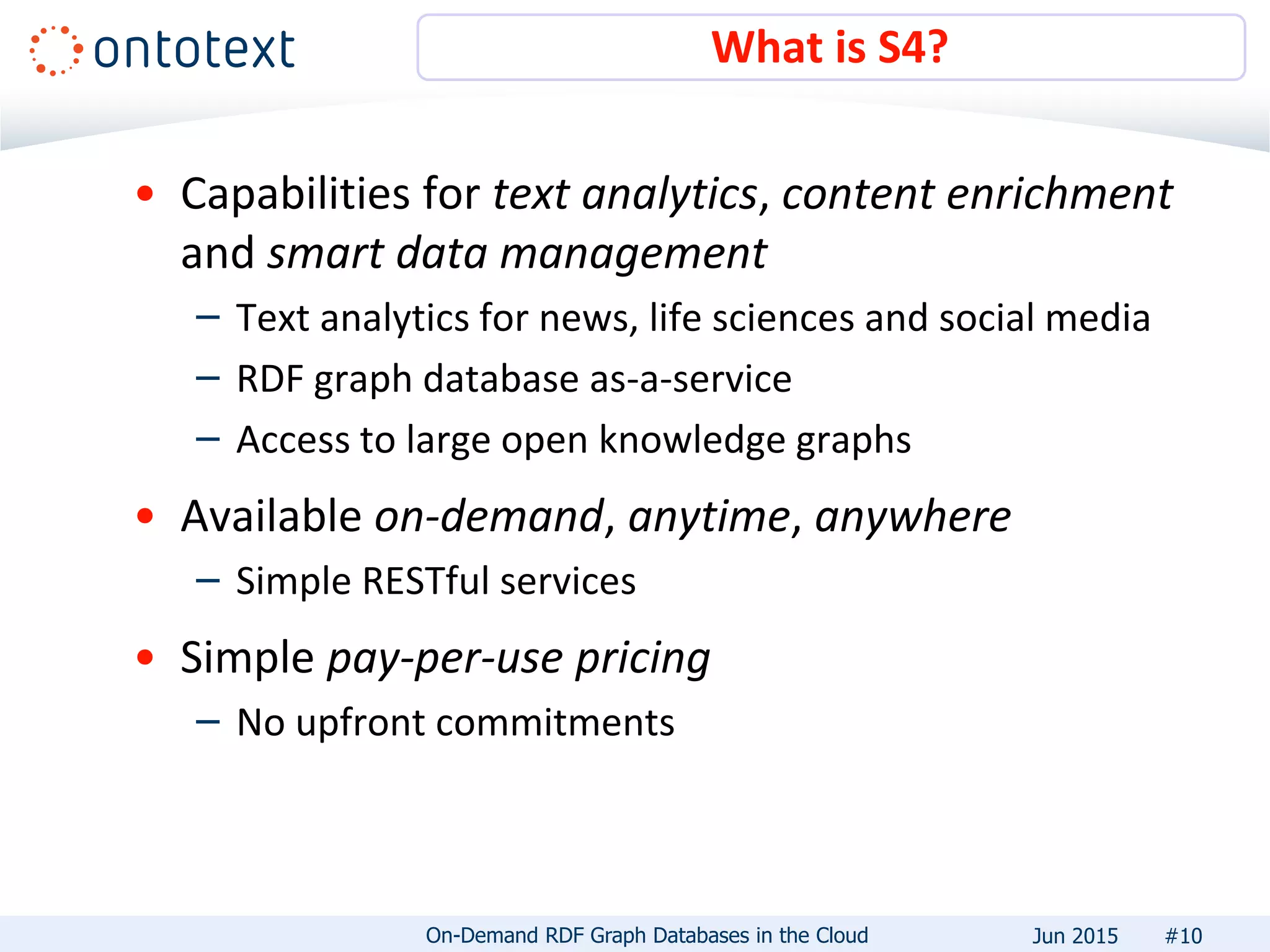 ontotext

What is S4?

• Capabilities for text analytics, content enrichment and smart data management
– Text analytics for news, life sciences and social media
– RDF graph database as-a-service
– Access to large open knowledge graphs

• Available on-demand, anytime, anywhere
– Simple RESTful services

• Simple pay-per-use pricing
– No upfront commitments

On-Demand RDF Graph Databases in the Cloud Jun 2015 #10